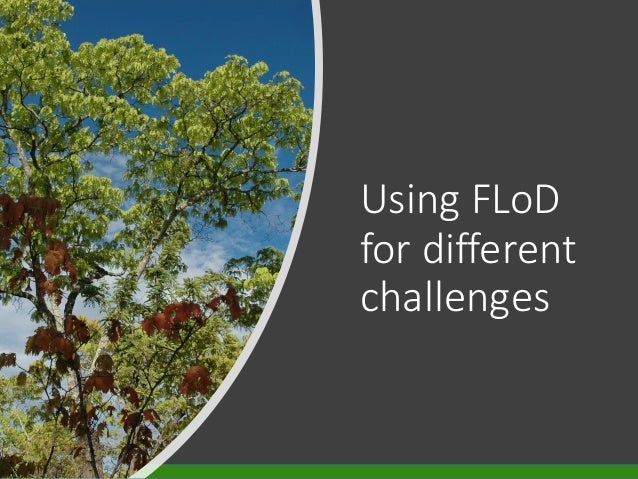 Using FLoD for different challenges